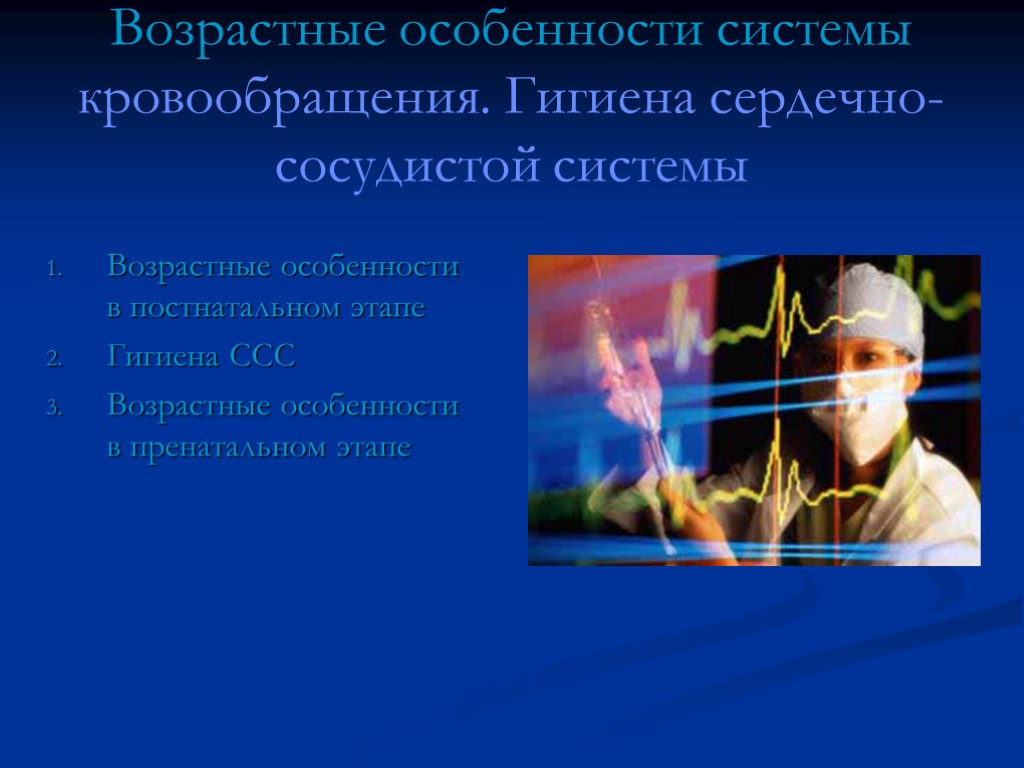 Возрастные особенности системы кровообращения. Гигиена сердечно-сосудистой системы

1. Возрастные особенности в постнатальном этапе
2. Гигиена ССС
3. Возрастные особенности в пренатальном этапе